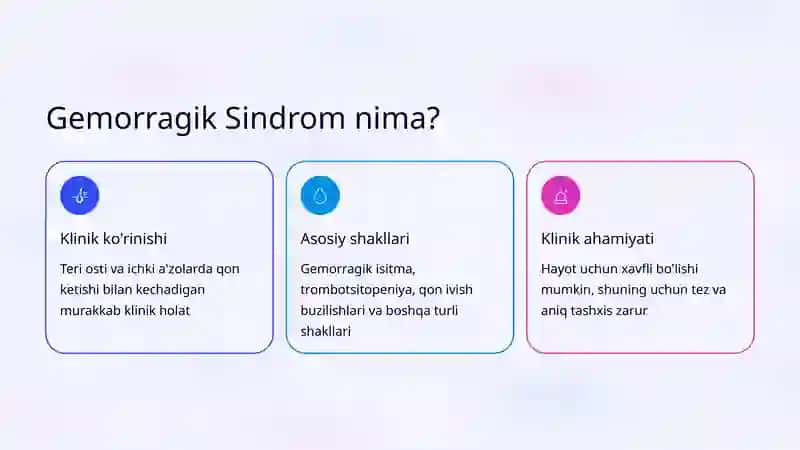 Gemorragik Sindrom nima?

Klinik ko'rinishi

Teri osti va ichki a'zolarda qon ketishi bilan kechadigan murakkab klinik holat

Asosiy shakllari

Gemorragik isitma, trombotsitopeniya, qon ivish buzilishlari va boshqa turli shakllari

Klinik ahamiyati

Hayot uchun xavfli bo'lishi mumkin, shuning uchun tez va aniq tashxis zarur